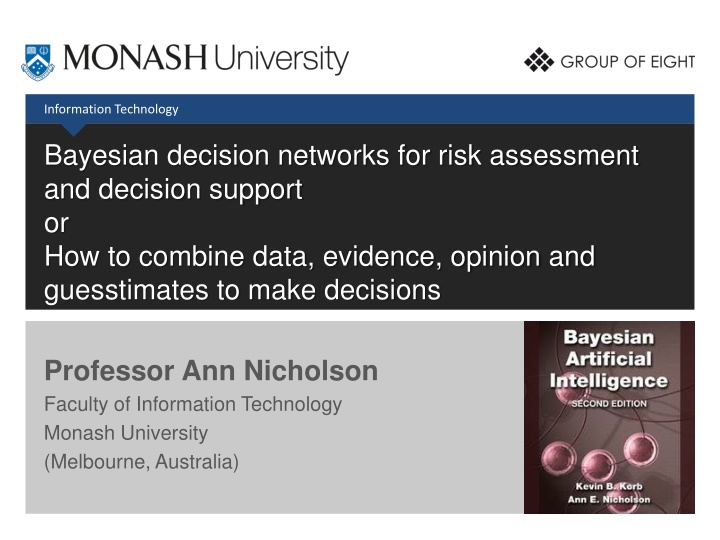 MONASH University

GROUP OF EIGHT

Information Technology

Bayesian decision networks for risk assessment and decision support
or
How to combine data, evidence, opinion and guesstimates to make decisions

Professor Ann Nicholson
Faculty of Information Technology
Monash University
(Melbourne, Australia)

Bayesian Artificial Intelligence
SECOND EDITION

Kevin B. Korb
Ann E. Nicholson